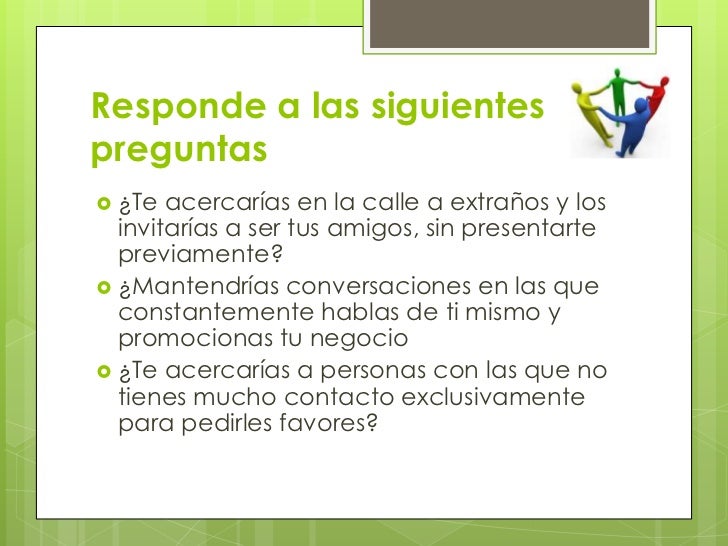 Responde a las siguientes preguntas

¿Te acercarías en la calle a extraños y los invitarías a ser tus amigos, sin presentarte previamente?

¿Mantendrías conversaciones en las que constantemente hablas de ti mismo y promocionas tu negocio

¿Te acercarías a personas con las que no tienes mucho contacto exclusivamente para pedirles favores?